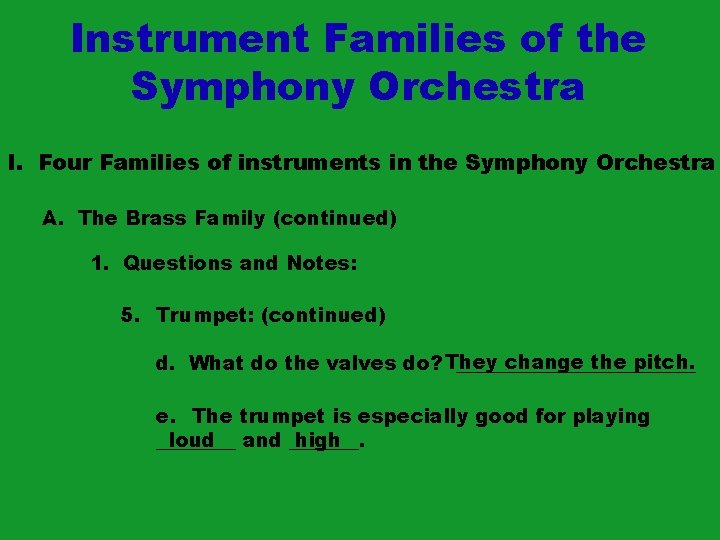 Instrument Families of the Symphony Orchestra

I. Four Families of instruments in the Symphony Orchestra

A. The Brass Family (continued)

1. Questions and Notes:

5. Trumpet: (continued)

d. What do the valves do? They change the pitch.

e. The trumpet is especially good for playing loud and high.